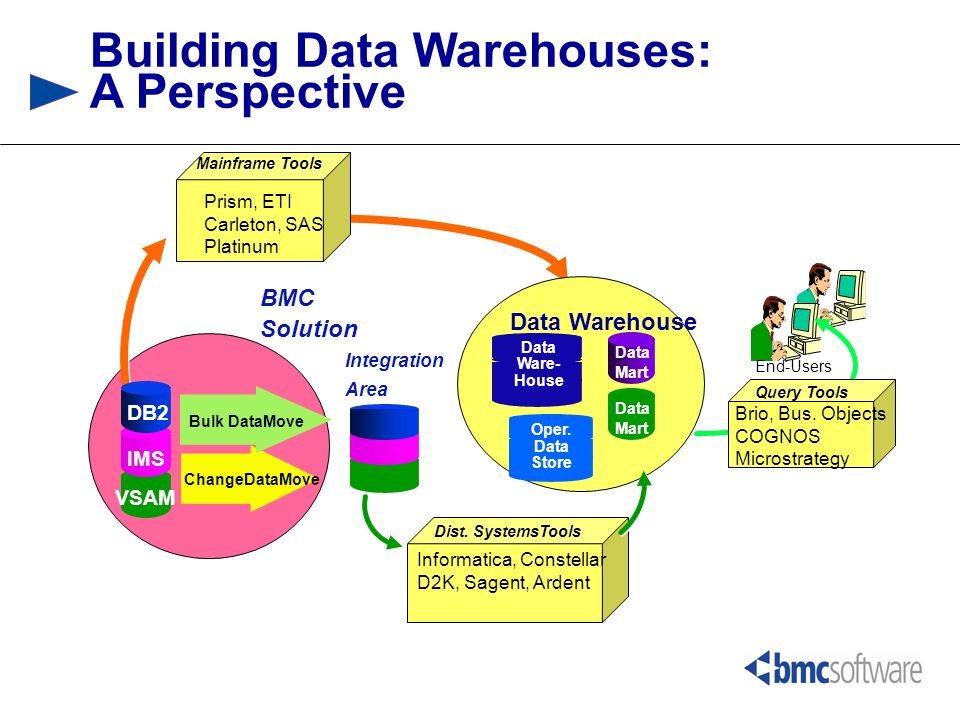 Building Data Warehouses: A Perspective

Mainframe Tools
Prism, ETI
Carleton, SAS
Platinum

BMC Solution

Integration Area

DB2
IMS
VSAM

Bulk DataMove
ChangeDataMove

Data Warehouse
Data Ware-House
Data Mart
Data Mart
Oper. Data Store

End-Users

Query Tools
Brio, Bus. Objects
COGNOS
Microstrategy

Dist. SystemsTools
Informatica, Constellar
D2K, Sagent, Ardent

bmcsoftware